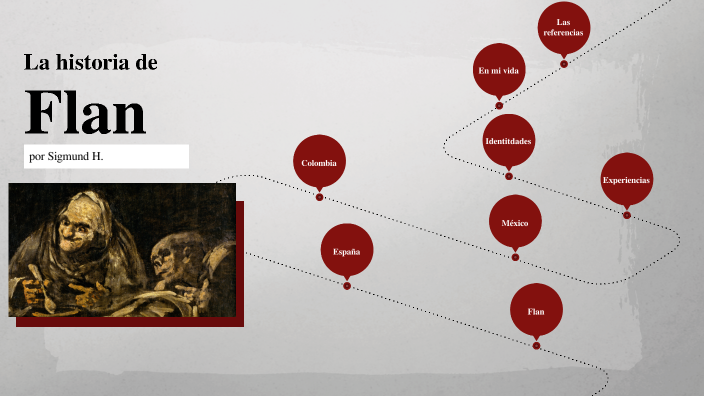 La historia de
Flan

por Sigmund H.

Las referencias

En mi vida

Identitdades

Colombia

Experiencias

México

España

Flan